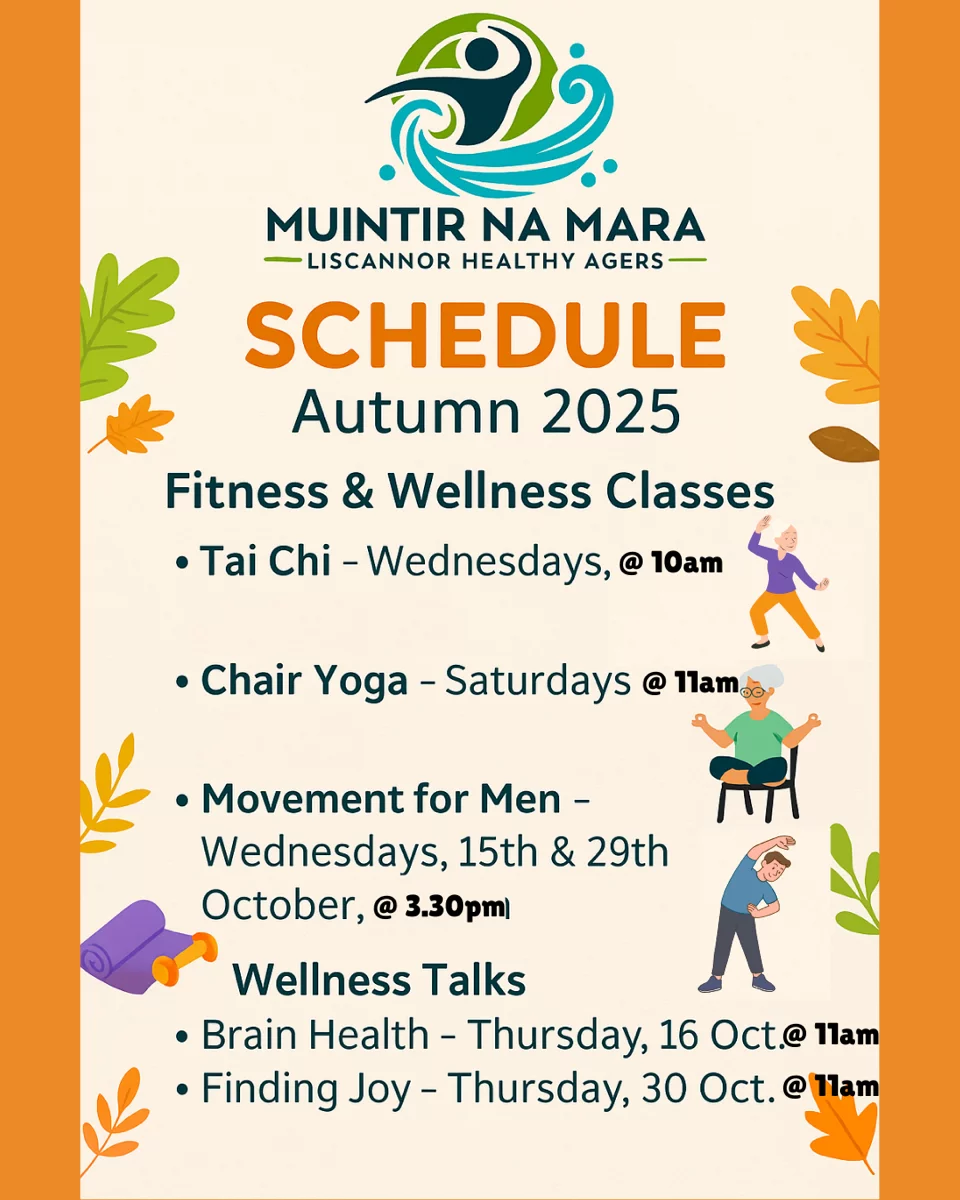 MUINTIR NA MARA
LISCANNOR HEALTHY AGERS

SCHEDULE
Autumn 2025

Fitness & Wellness Classes

• Tai Chi – Wednesdays, @ 10am

• Chair Yoga – Saturdays @ 11am

• Movement for Men – Wednesdays, 15th & 29th October, @ 3.30pm

Wellness Talks

• Brain Health – Thursday, 16 Oct. @ 11am
• Finding Joy – Thursday, 30 Oct. @ 11am